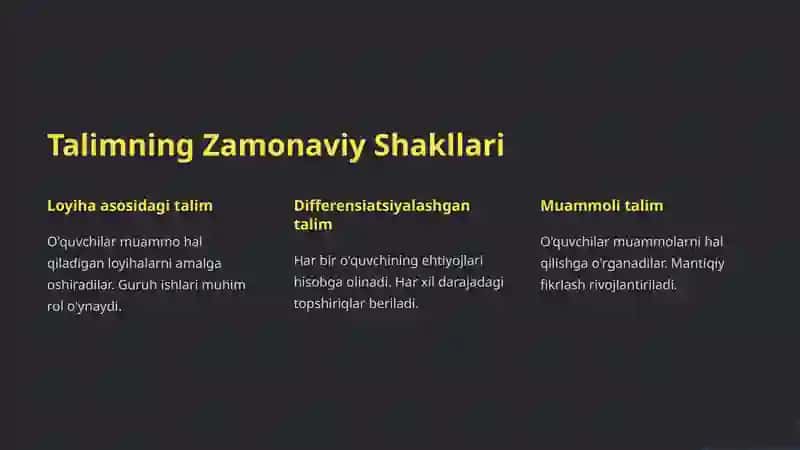 Talimning Zamonaviy Shakllari

Loyiha asosidagi talim

O'quvchilar muammo hal qiladigan loyihalarni amalga oshiradilar. Guruh ishlari muhim rol o'ynaydi.

Differensiatsiyalashgan talim

Har bir o'quvchining ehtiyojlari hisobga olinadi. Har xil darajadagi topshiriqlar beriladi.

Muammoli talim

O'quvchilar muammolarni hal qilishga o'rganadilar. Mantiqiy fikrlash rivojlantiriladi.